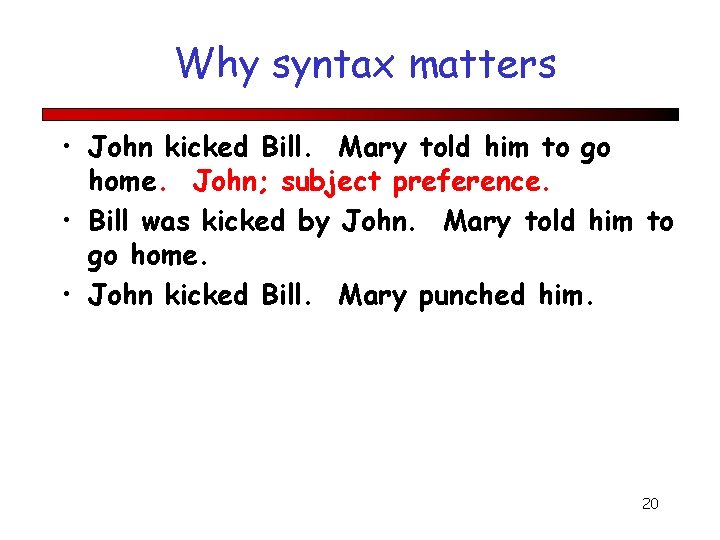 Why syntax matters

• John kicked Bill. Mary told him to go home. John; subject preference.
• Bill was kicked by John. Mary told him to go home.
• John kicked Bill. Mary punched him.

20